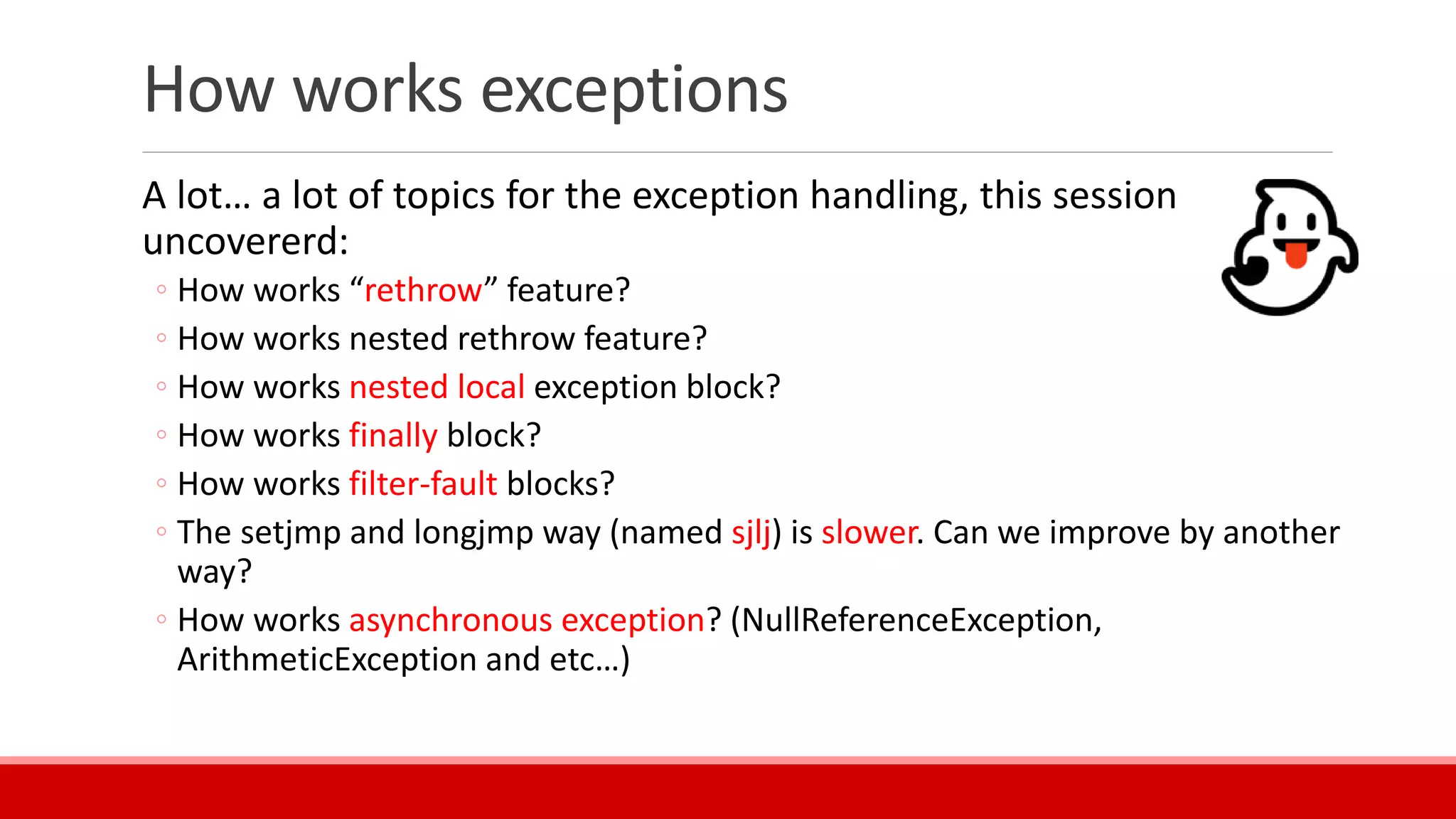 How works exceptions

A lot… a lot of topics for the exception handling, this session uncovererd:

◦ How works “rethrow” feature?
◦ How works nested rethrow feature?
◦ How works nested local exception block?
◦ How works finally block?
◦ How works filter-fault blocks?
◦ The setjmp and longjmp way (named sjlj) is slower. Can we improve by another way?
◦ How works asynchronous exception? (NullReferenceException, ArithmeticException and etc…)